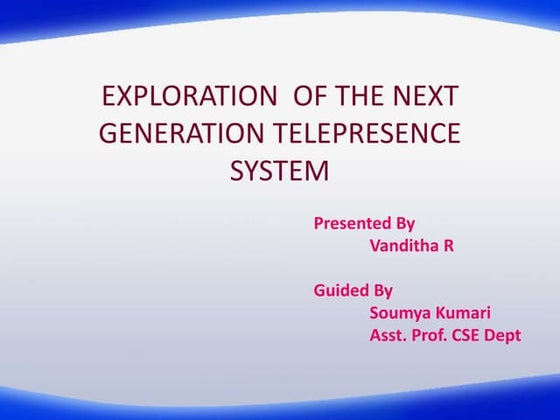 EXPLORATION OF THE NEXT GENERATION TELEPRESENCE SYSTEM

Presented By
Vanditha R

Guided By
Soumya Kumari
Asst. Prof. CSE Dept